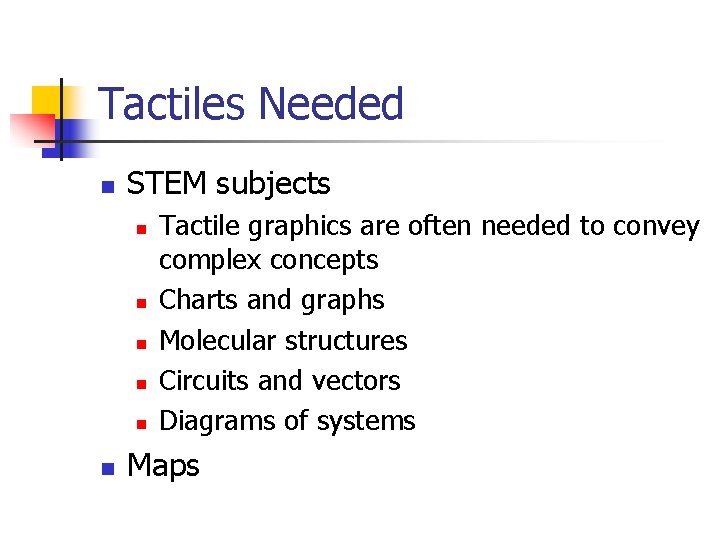 Tactiles Needed

- STEM subjects
  - Tactile graphics are often needed to convey complex concepts
  - Charts and graphs
  - Molecular structures
  - Circuits and vectors
  - Diagrams of systems
- Maps